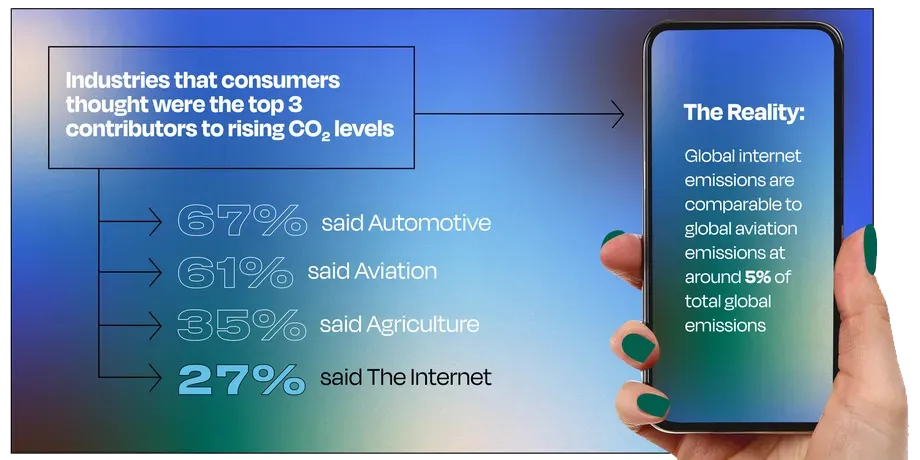 Industries that consumers thought were the top 3 contributors to rising $CO_2$ levels

67% said Automotive

61% said Aviation

35% said Agriculture

27% said The Internet

The Reality:

Global internet emissions are comparable to global aviation emissions at around 5% of total global emissions